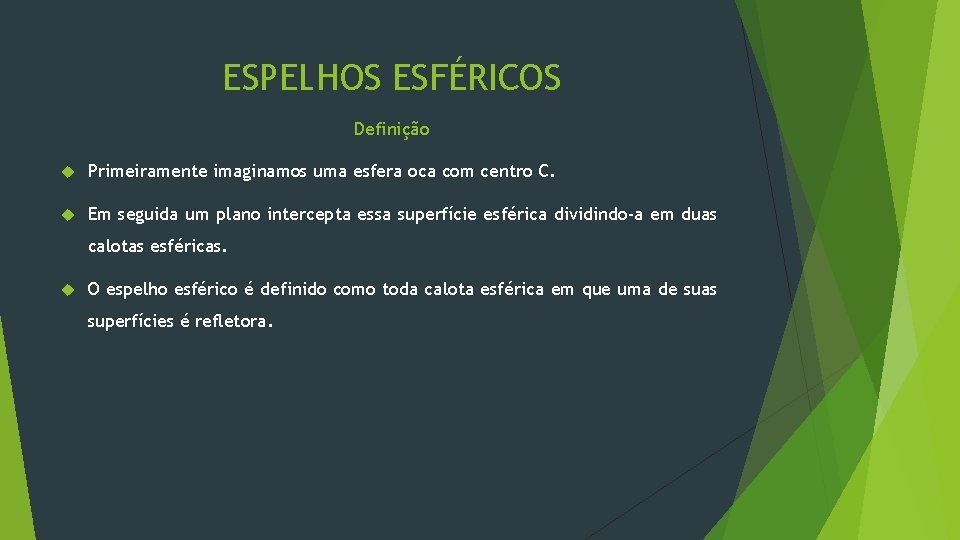 ESPELHOS ESFÉRICOS

Definição

Primeiramente imaginamos uma esfera oca com centro C.

Em seguida um plano intercepta essa superfície esférica dividindo-a em duas calotas esféricas.

O espelho esférico é definido como toda calota esférica em que uma de suas superfícies é refletora.